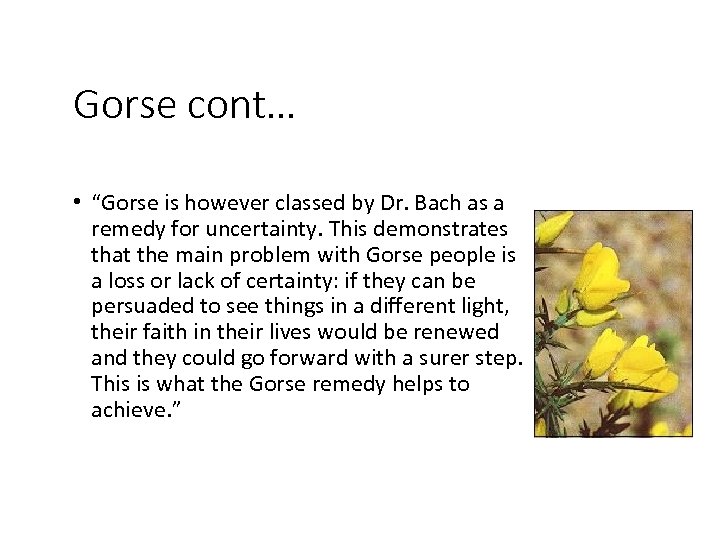 Gorse cont…

• “Gorse is however classed by Dr. Bach as a remedy for uncertainty. This demonstrates that the main problem with Gorse people is a loss or lack of certainty: if they can be persuaded to see things in a different light, their faith in their lives would be renewed and they could go forward with a surer step. This is what the Gorse remedy helps to achieve.”